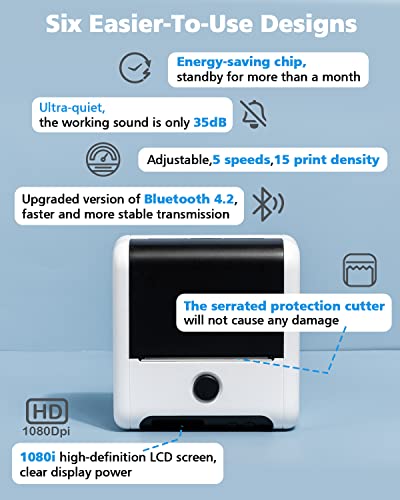 Six Easier-To-Use Designs

Energy-saving chip,
standby for more than a month

Ultra-quiet,
the working sound is only 35dB

Adjustable,5 speeds,15 print density

Upgraded version of Bluetooth 4.2,
faster and more stable transmission

The serrated protection cutter
will not cause any damage

HD
1080Dpi

1080i high-definition LCD screen,
clear display power